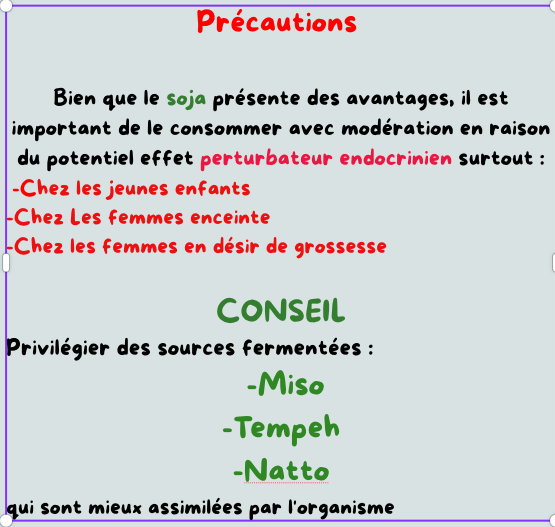 Précautions

Bien que le soja présente des avantages, il est important de le consommer avec modération en raison du potentiel effet perturbateur endocrinien surtout :
-Chez les jeunes enfants
-Chez Les femmes enceinte
-Chez les femmes en désir de grossesse

CONSEIL
Privilégier des sources fermentées :
-Miso
-Tempeh
-Natto
qui sont mieux assimilées par l'organisme